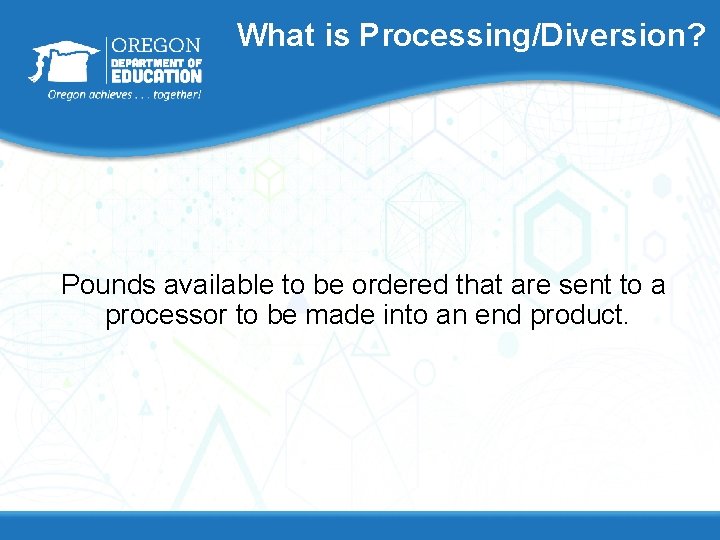 OREGON
DEPARTMENT OF
EDUCATION
Oregon achieves . . . together!

What is Processing/Diversion?

Pounds available to be ordered that are sent to a processor to be made into an end product.